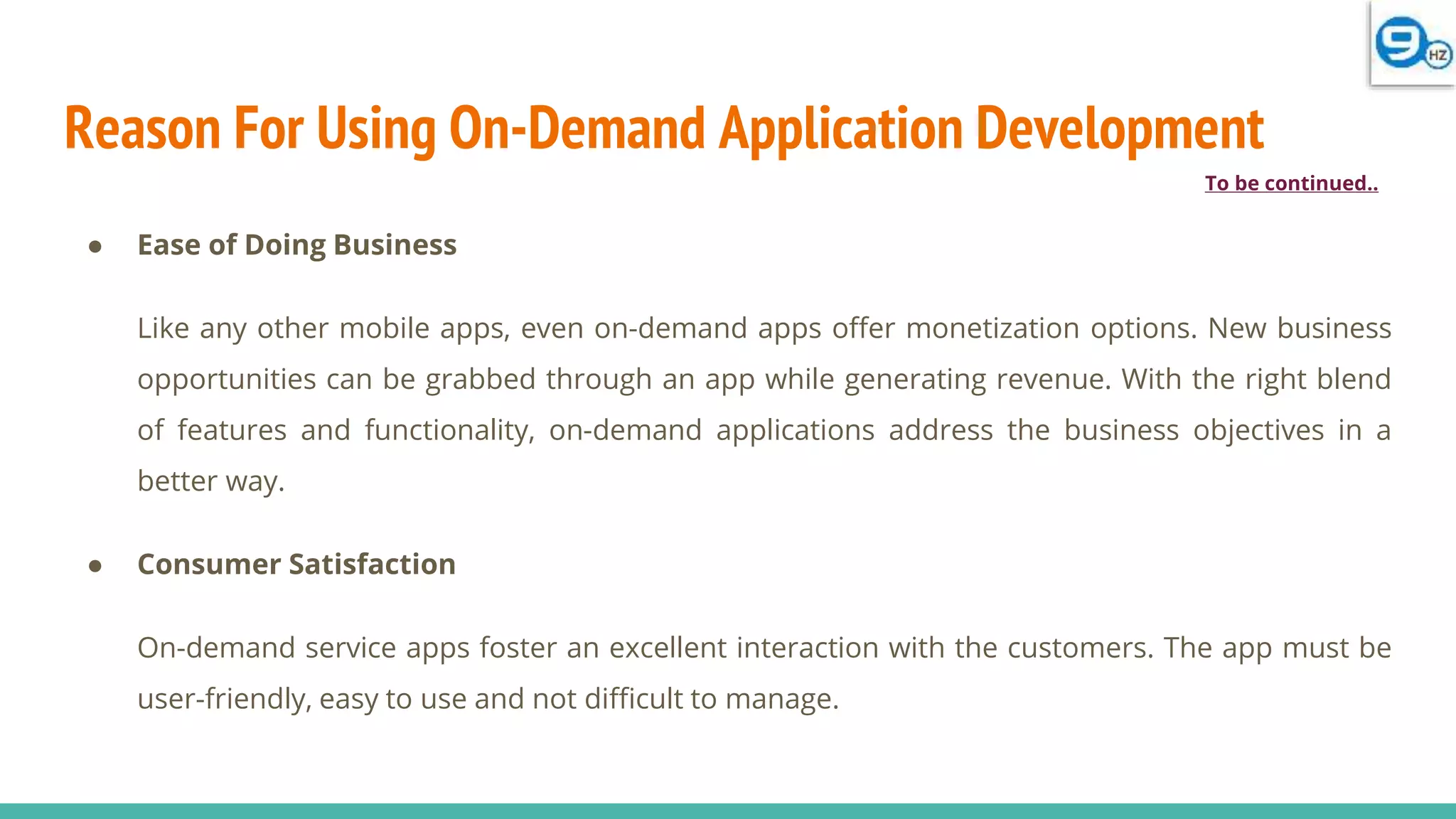 9 HZ

Reason For Using On-Demand Application Development

To be continued..

● Ease of Doing Business

Like any other mobile apps, even on-demand apps offer monetization options. New business opportunities can be grabbed through an app while generating revenue. With the right blend of features and functionality, on-demand applications address the business objectives in a better way.

● Consumer Satisfaction

On-demand service apps foster an excellent interaction with the customers. The app must be user-friendly, easy to use and not difficult to manage.